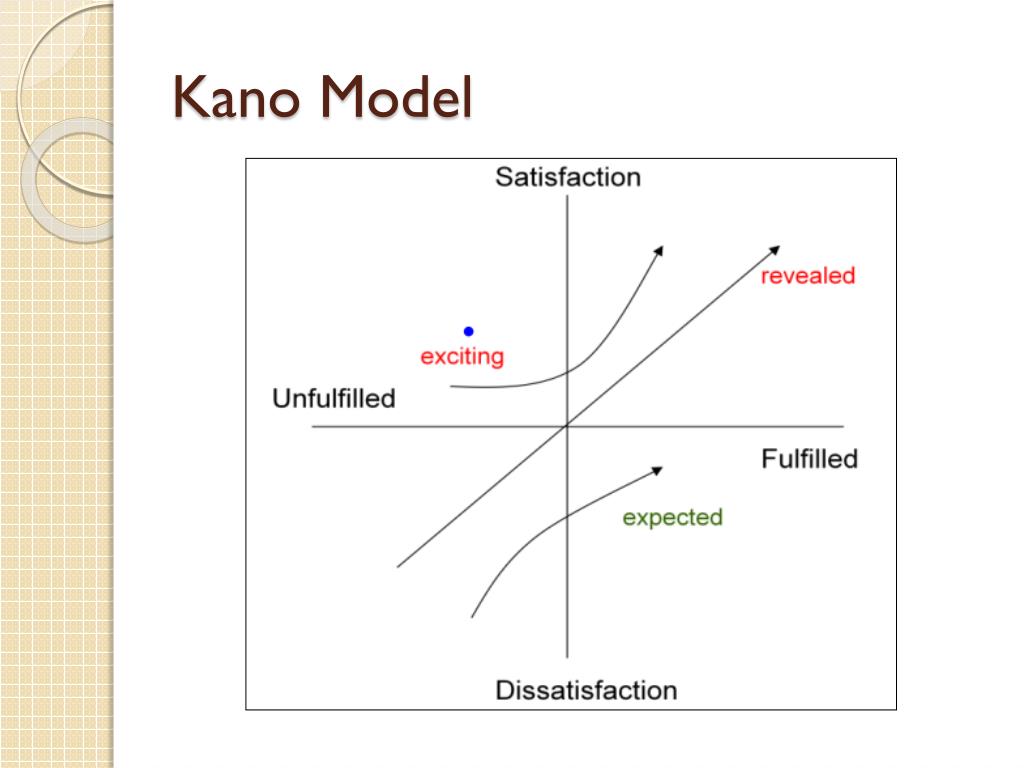 Kano Model

Satisfaction

revealed

exciting

Unfulfilled

Fulfilled

expected

Dissatisfaction